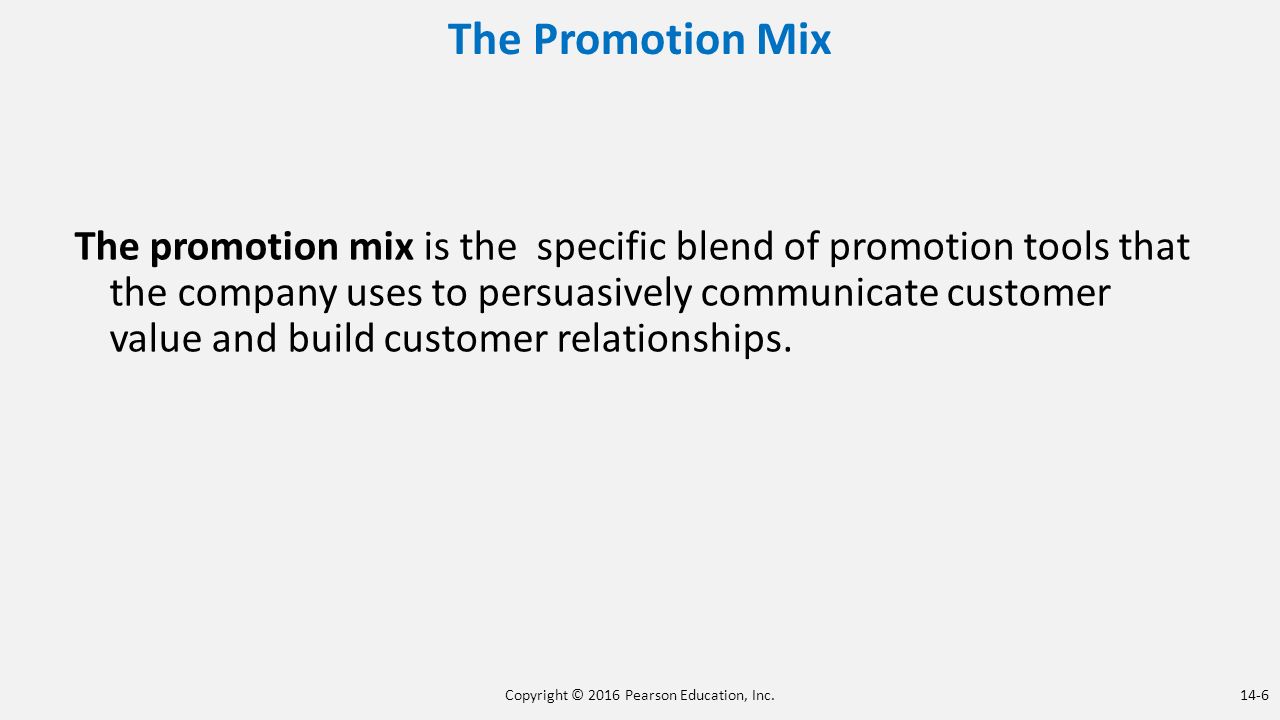 The Promotion Mix

The promotion mix is the specific blend of promotion tools that the company uses to persuasively communicate customer value and build customer relationships.

Copyright © 2016 Pearson Education, Inc.

14-6